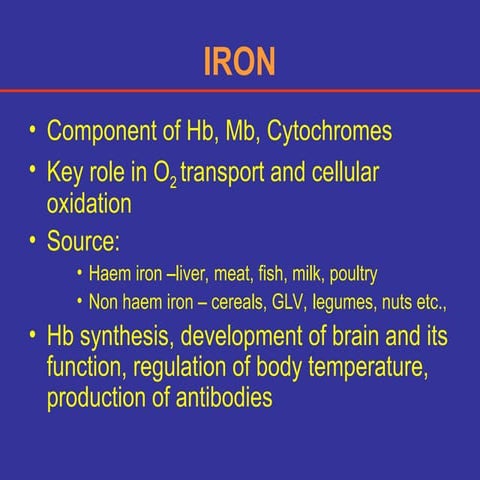 IRON

• Component of Hb, Mb, Cytochromes

• Key role in $O_2$ transport and cellular oxidation

• Source:

• Haem iron –liver, meat, fish, milk, poultry

• Non haem iron – cereals, GLV, legumes, nuts etc.,

• Hb synthesis, development of brain and its function, regulation of body temperature, production of antibodies